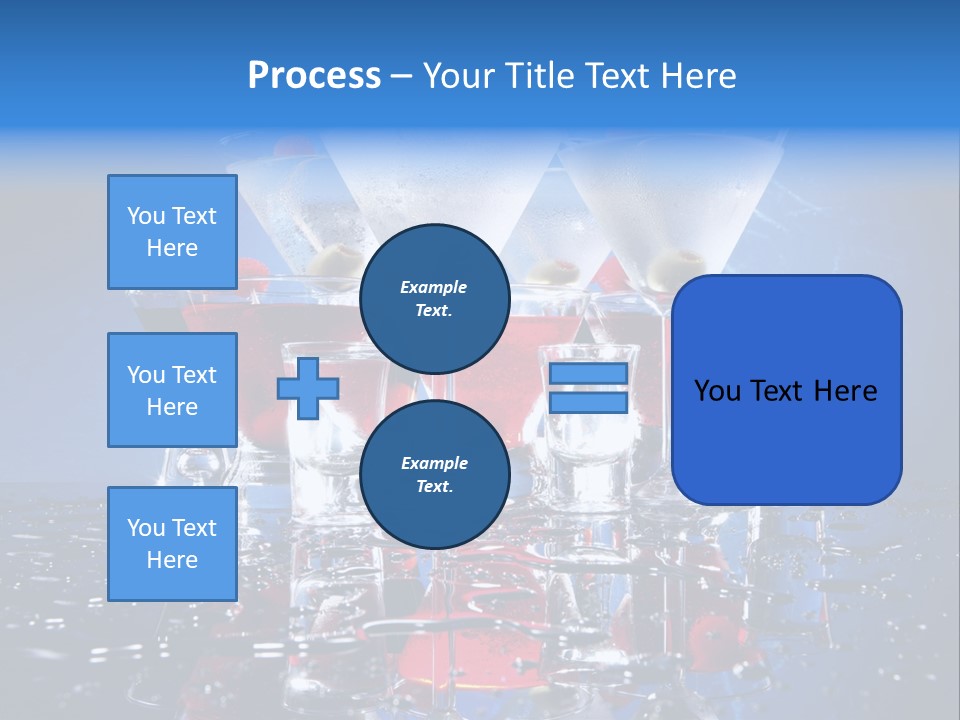 Process – Your Title Text Here

You Text Here

You Text Here

You Text Here

Example Text.

Example Text.

You Text Here